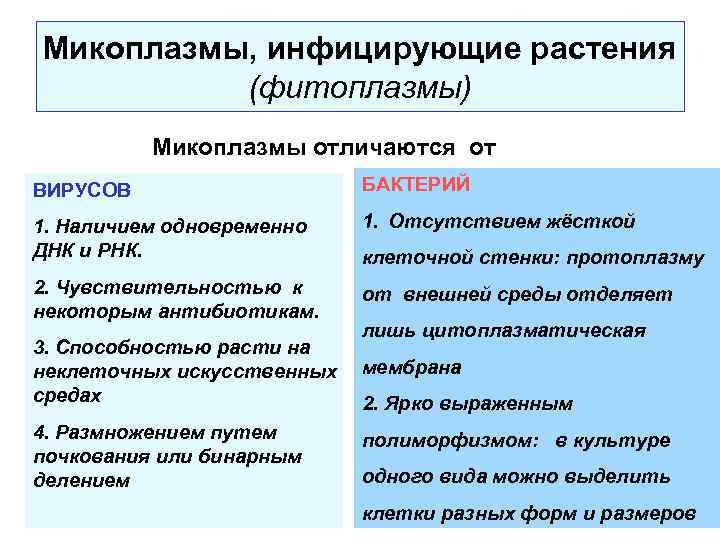 Микоплазмы, инфицирующие растения
(фитоплазмы)

Микоплазмы отличаются от

ВИРУСОВ

1. Наличием одновременно ДНК и РНК.

2. Чувствительностью к некоторым антибиотикам.

3. Способностью расти на неклеточных искусственных средах

4. Размножением путем почкования или бинарным делением

БАКТЕРИЙ

1. Отсутствием жёсткой клеточной стенки: протоплазму от внешней среды отделяет лишь цитоплазматическая мембрана

2. Ярко выраженным полиморфизмом: в культуре одного вида можно выделить клетки разных форм и размеров